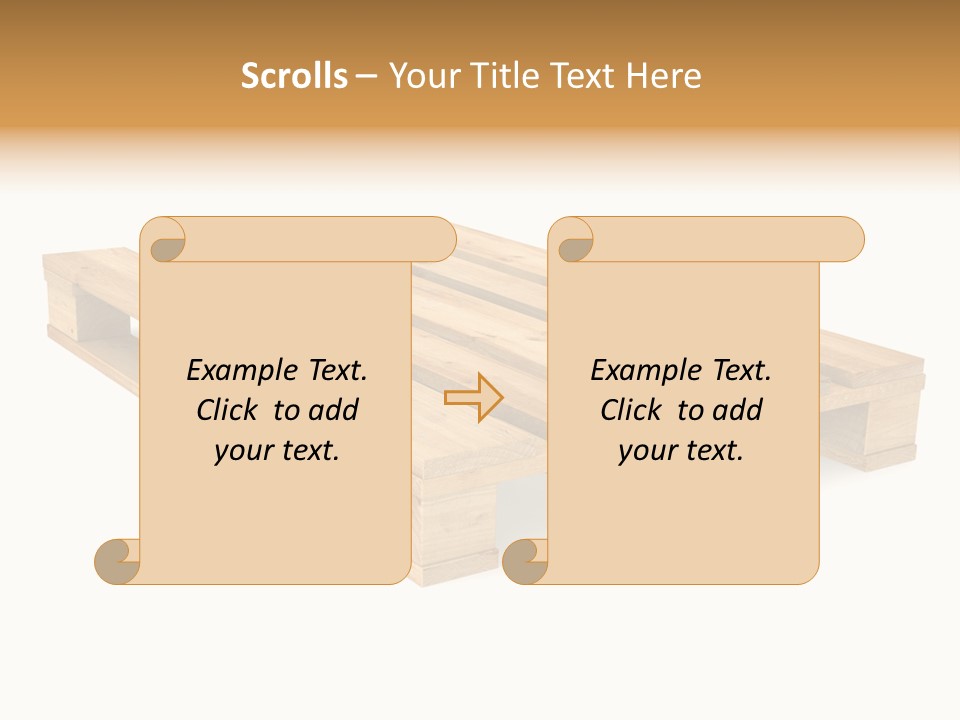 Scrolls – Your Title Text Here

Example Text. Click to add your text.

Example Text. Click to add your text.